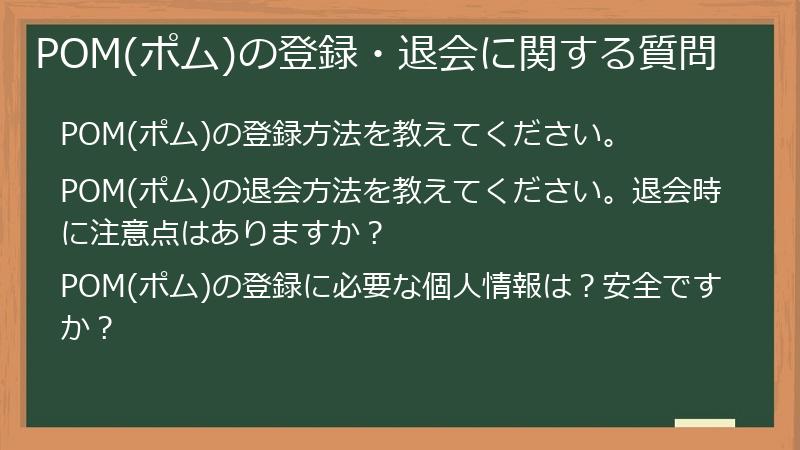 POM(ポム)の登録・退会に関する質問

POM(ポム)の登録方法を教えてください。

POM(ポム)の退会方法を教えてください。退会時に注意点はありますか？

POM(ポム)の登録に必要な個人情報は？安全ですか？